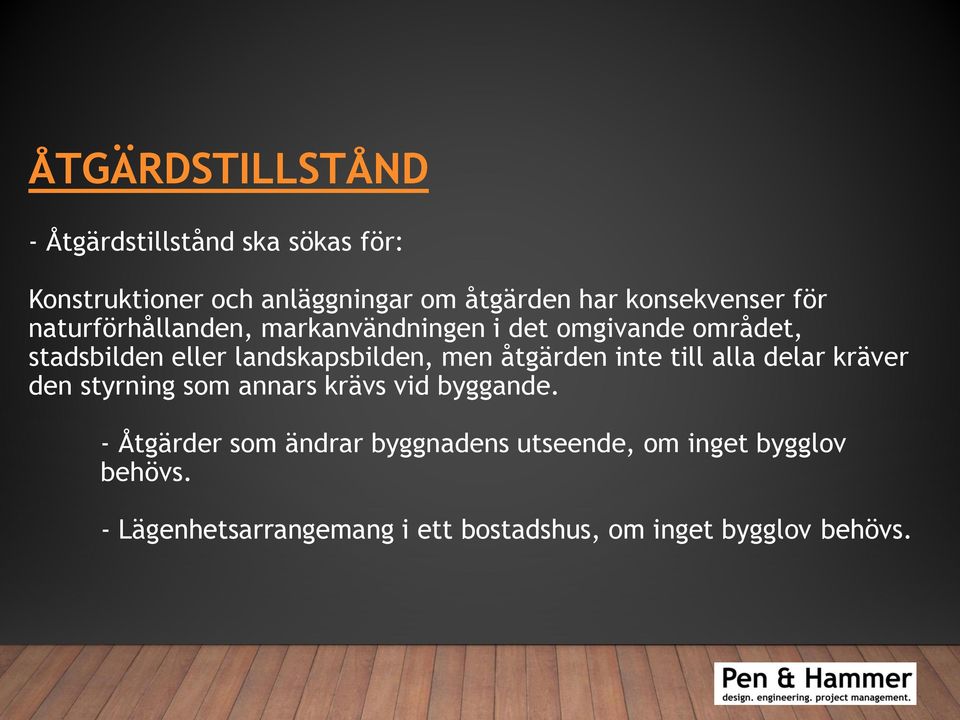 ÅTGÄRDSTILLSTÅND

- Åtgärdstillstånd ska sökas för:

Konstruktioner och anläggningar om åtgärden har konsekvenser för naturförhållanden, markanvändningen i det omgivande området, stadsbilden eller landskapsbilden, men åtgärden inte till alla delar kräver den styrning som annars krävs vid byggande.

- Åtgärder som ändrar byggnadens utseende, om inget bygglov behövs.

- Lägenhetsarrangemang i ett bostadshus, om inget bygglov behövs.

Pen & Hammer
design. engineering. project management.